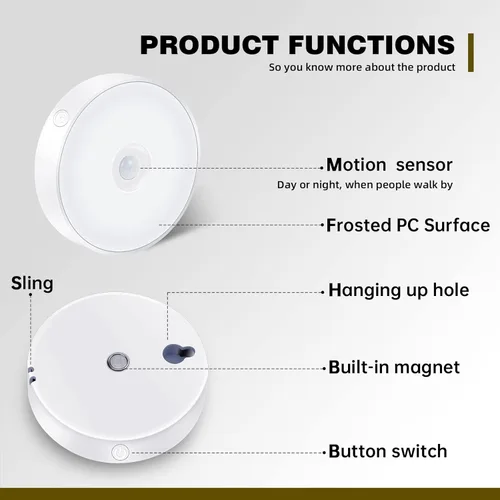 PRODUCT FUNCTIONS
So you know more about the product

Motion sensor
Day or night, when people walk by

Frosted PC Surface

Sling

Hanging up hole

Built-in magnet

Button switch